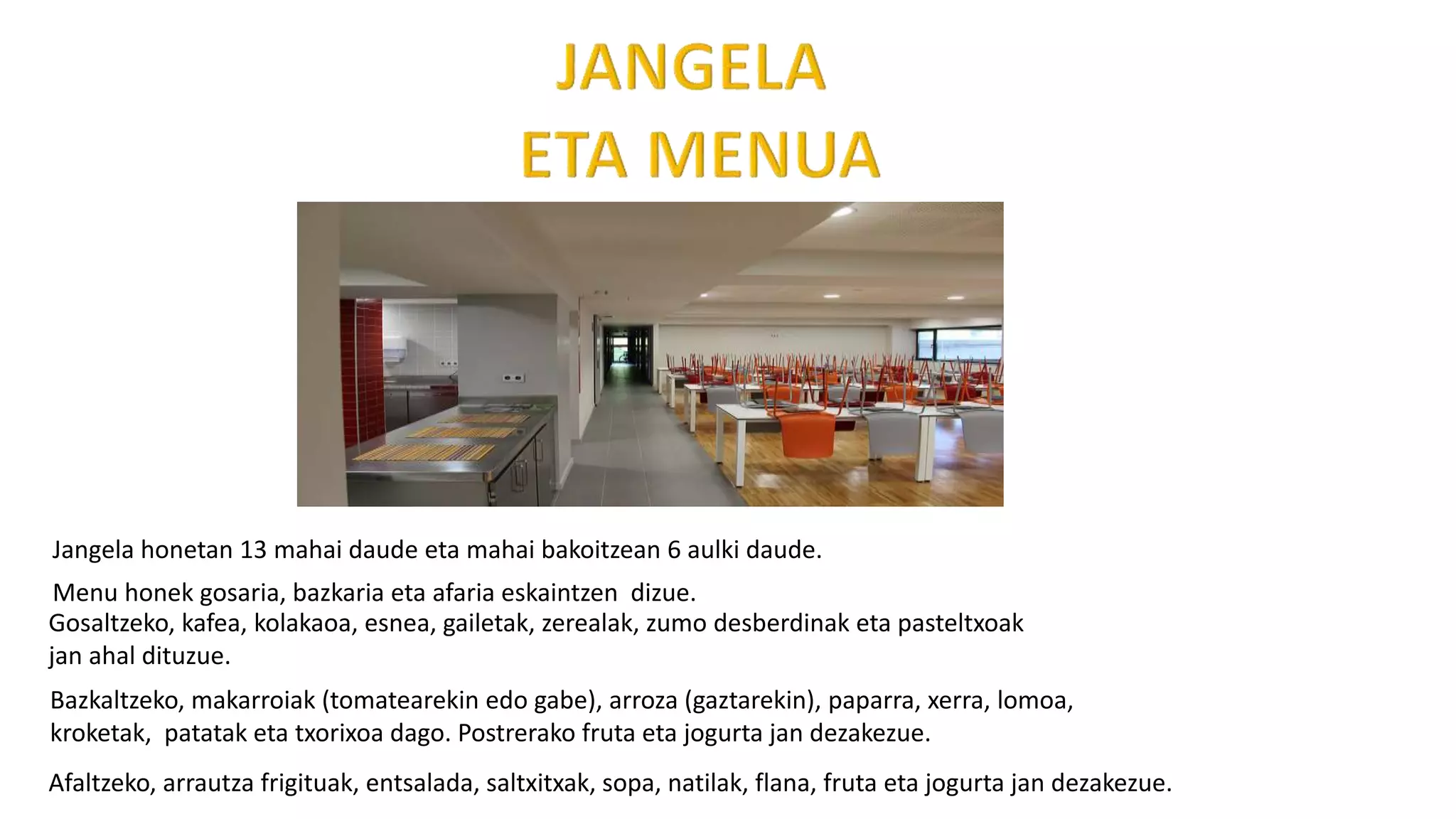 JANGELA
ETA MENUA

Jangela honetan 13 mahai daude eta mahai bakoitzean 6 aulki daude.

Menu honek gosaria, bazkaria eta afaria eskaintzen dizue.
Gosaltzeko, kafea, kolakaoa, esnea, gailetak, zerealak, zumo desberdinak eta pasteltxoak jan ahal dituzue.

Bazkaltzeko, makarroiak (tomatearekin edo gabe), arroza (gaztarekin), paparra, xerra, lomoa, kroketak, patatak eta txorixoa dago. Postrerako fruta eta jogurta jan dezakezue.

Afaltzeko, arrautza frigituak, entsalada, saltxitxak, sopa, natilak, flana, fruta eta jogurta jan dezakezue.